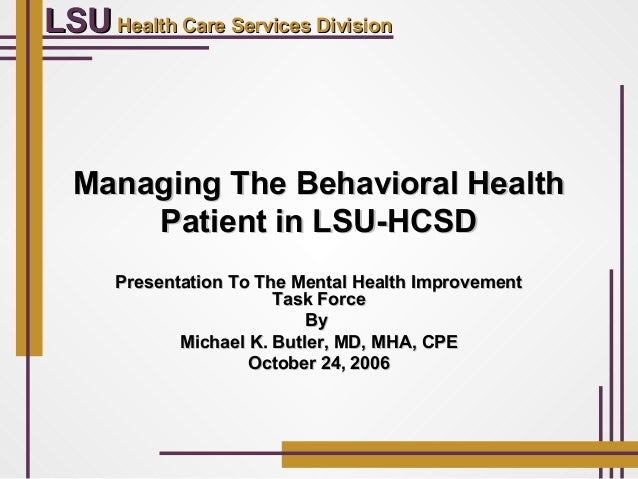 LSU Health Care Services Division

Managing The Behavioral Health Patient in LSU-HCSD

Presentation To The Mental Health Improvement Task Force
By
Michael K. Butler, MD, MHA, CPE
October 24, 2006